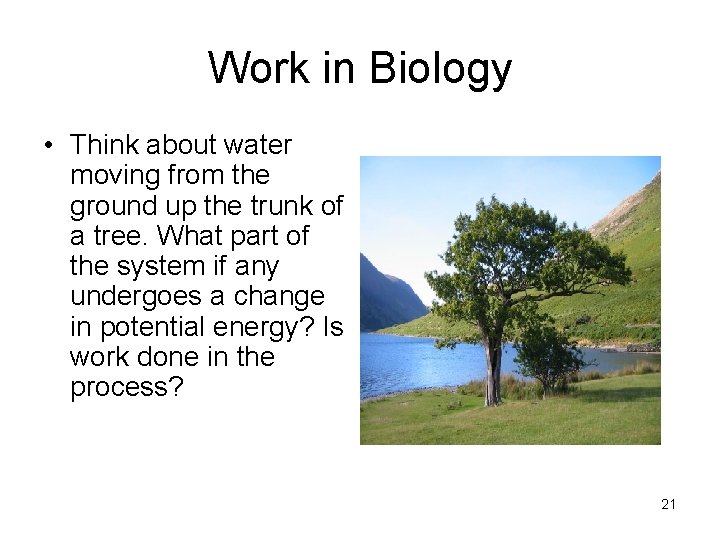 Work in Biology

• Think about water moving from the ground up the trunk of a tree. What part of the system if any undergoes a change in potential energy? Is work done in the process?

21